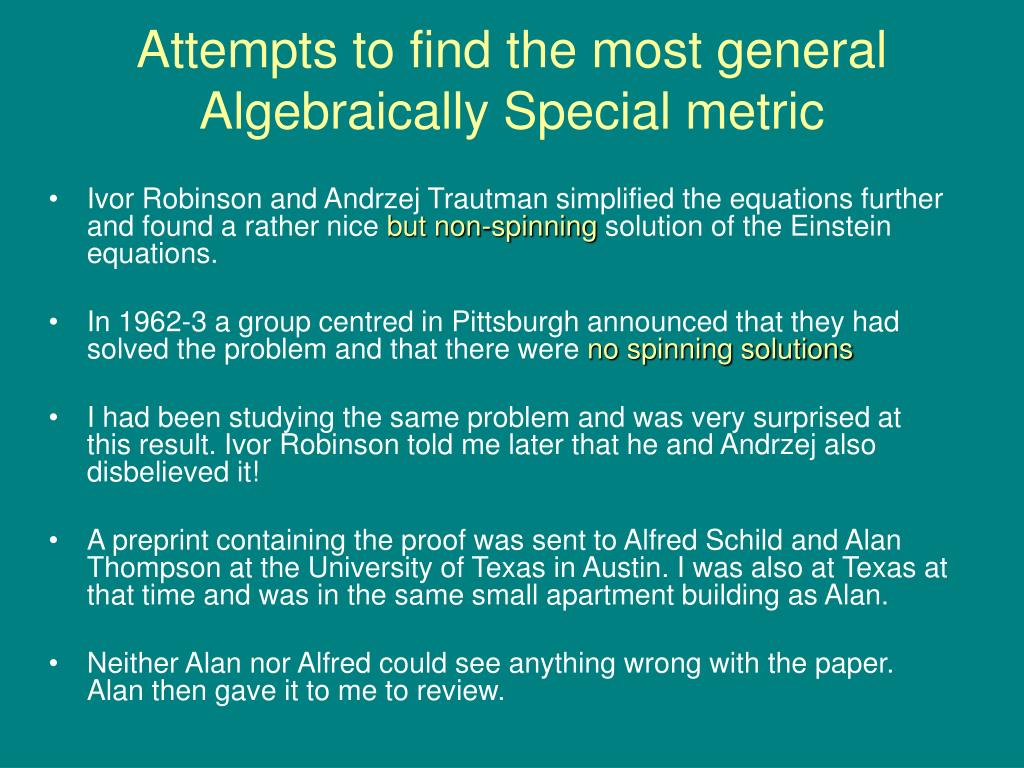 Attempts to find the most general Algebraically Special metric

• Ivor Robinson and Andrzej Trautman simplified the equations further and found a rather nice but non-spinning solution of the Einstein equations.

• In 1962-3 a group centred in Pittsburgh announced that they had solved the problem and that there were no spinning solutions

• I had been studying the same problem and was very surprised at this result. Ivor Robinson told me later that he and Andrzej also disbelieved it!

• A preprint containing the proof was sent to Alfred Schild and Alan Thompson at the University of Texas in Austin. I was also at Texas at that time and was in the same small apartment building as Alan.

• Neither Alan nor Alfred could see anything wrong with the paper. Alan then gave it to me to review.